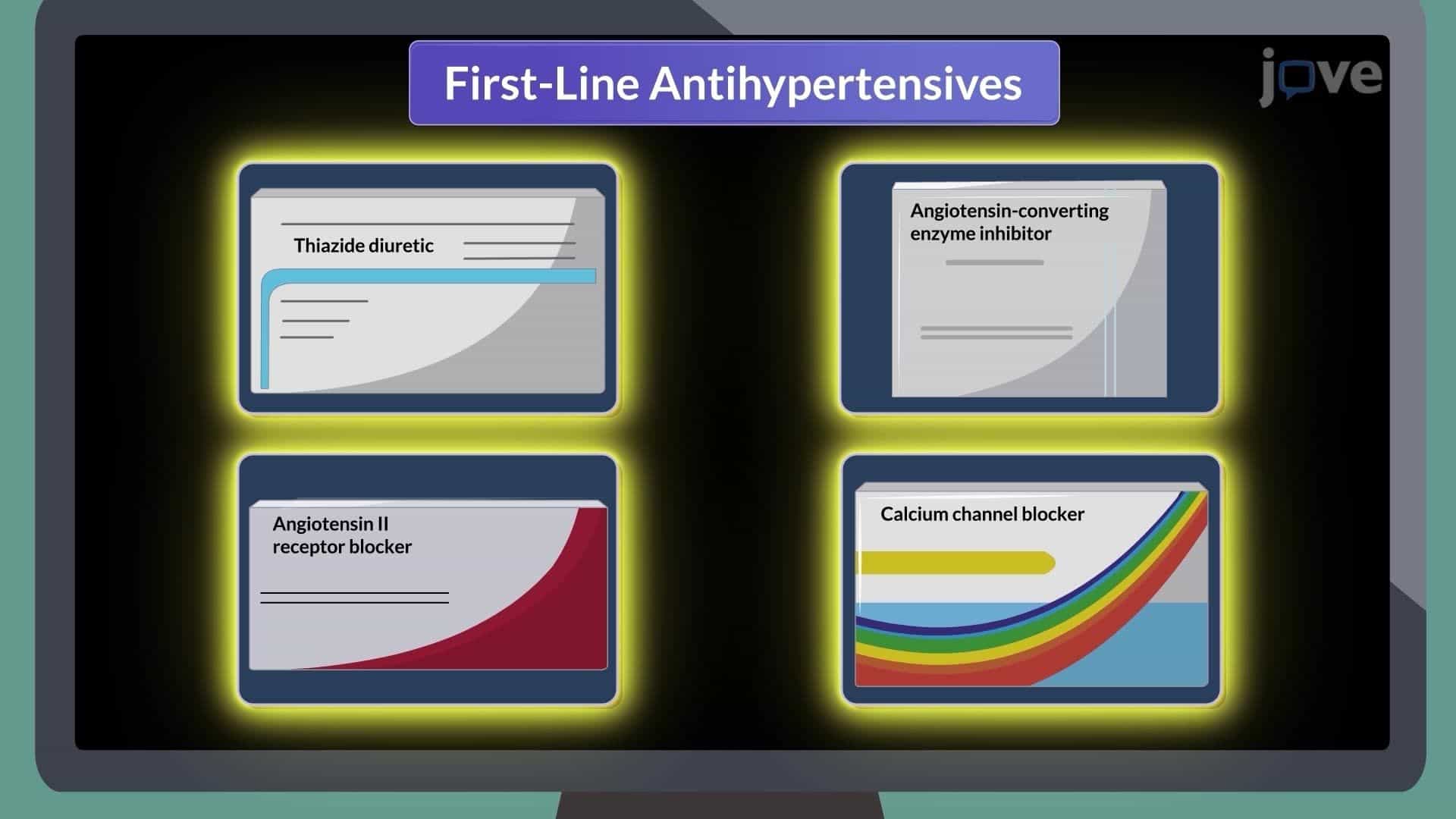 First-Line Antihypertensives

jove

Thiazide diuretic

Angiotensin-converting enzyme inhibitor

Angiotensin II receptor blocker

Calcium channel blocker